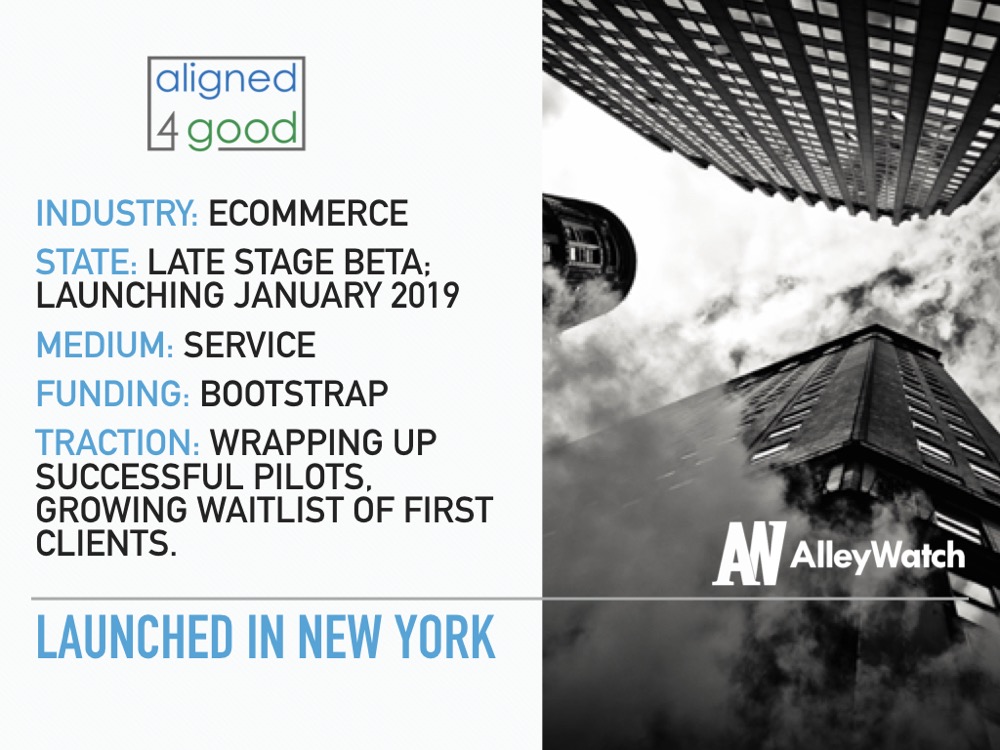 aligned
4 good

INDUSTRY: ECOMMERCE

STATE: LATE STAGE BETA; LAUNCHING JANUARY 2019

MEDIUM: SERVICE

FUNDING: BOOTSTRAP

TRACTION: WRAPPING UP SUCCESSFUL PILOTS, GROWING WAITLIST OF FIRST CLIENTS.

AW AlleyWatch

LAUNCHED IN NEW YORK